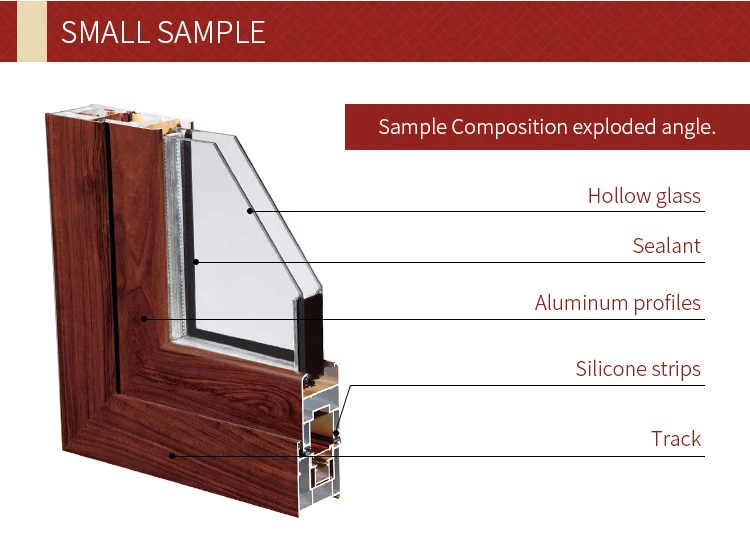 SMALL SAMPLE

Sample Composition exploded angle.

Hollow glass

Sealant

Aluminum profiles

Silicone strips

Track